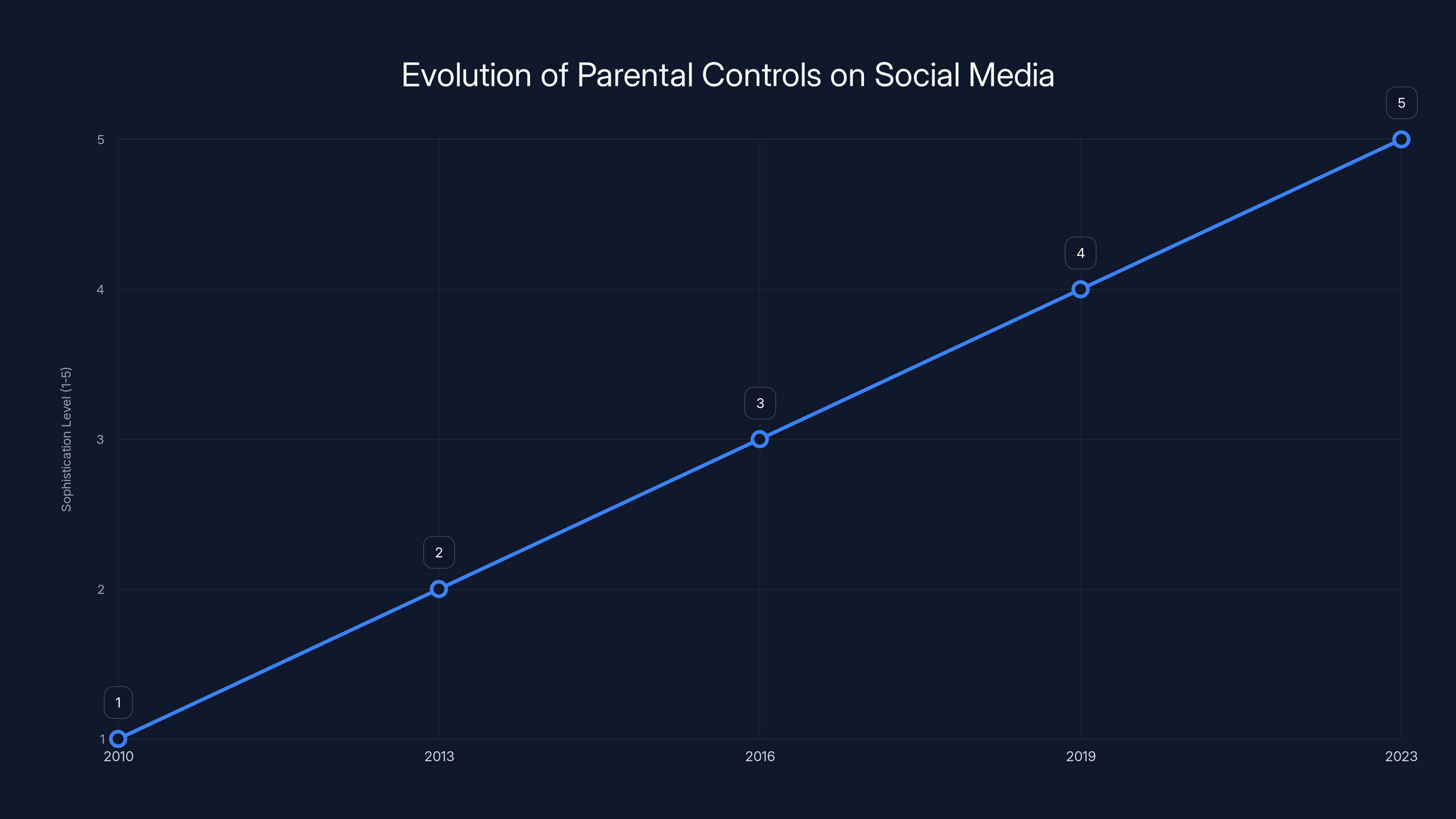 Evolution of Parental Controls on Social Media

Sophistication Level (1-5)

5
4
3
2
1

1
2
3
4
5

2010
2013
2016
2019
2023